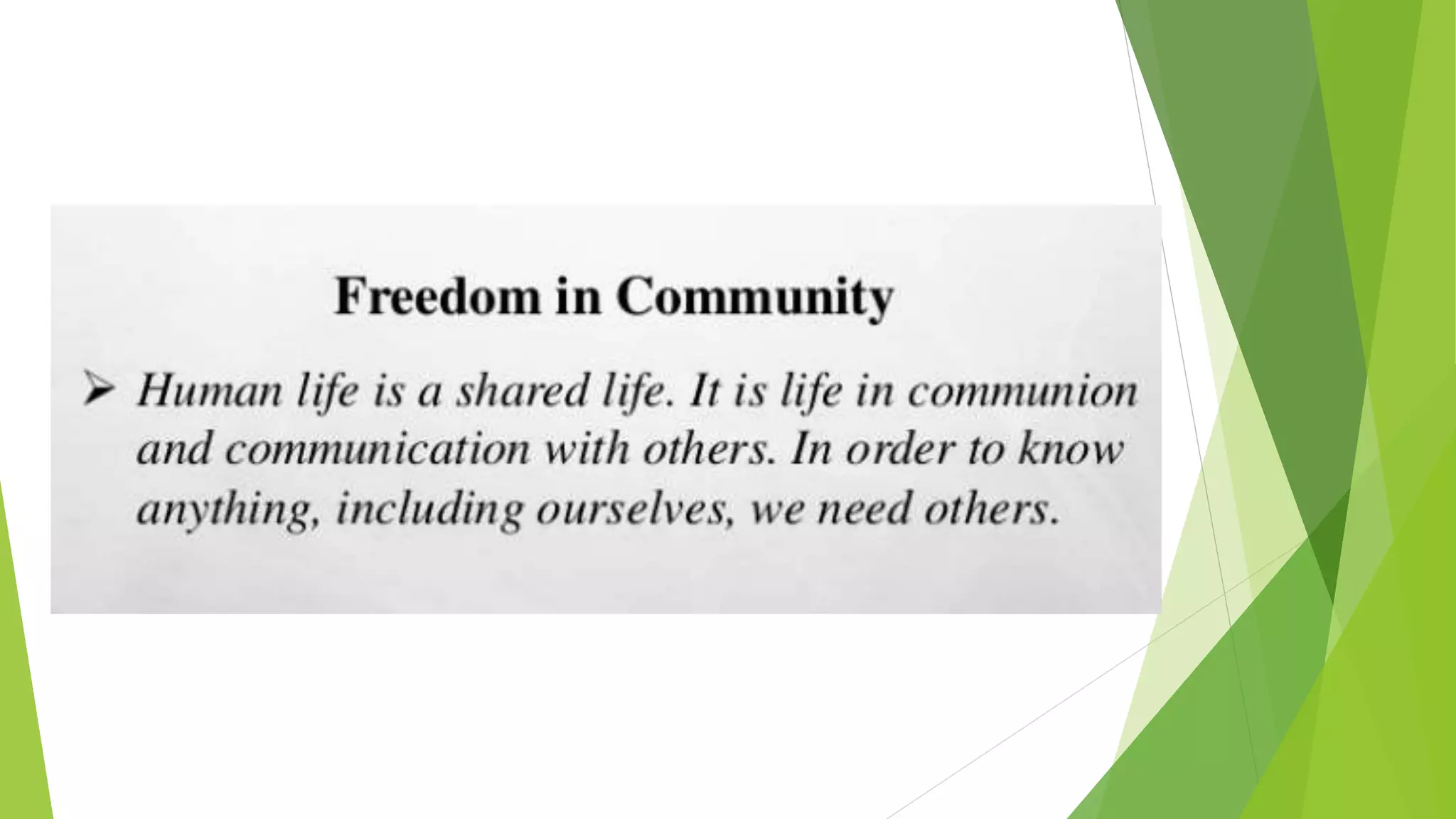 Freedom in Community

➢ Human life is a shared life. It is life in communion and communication with others. In order to know anything, including ourselves, we need others.